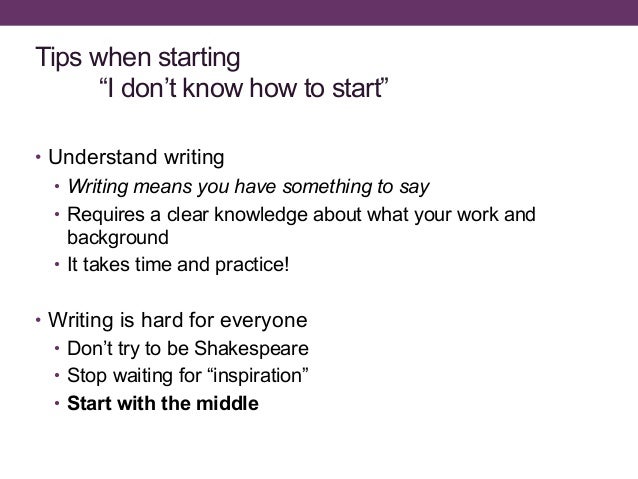 Tips when starting
“I don’t know how to start”

• Understand writing
  • Writing means you have something to say
  • Requires a clear knowledge about what your work and background
  • It takes time and practice!

• Writing is hard for everyone
  • Don’t try to be Shakespeare
  • Stop waiting for “inspiration”
  • Start with the middle